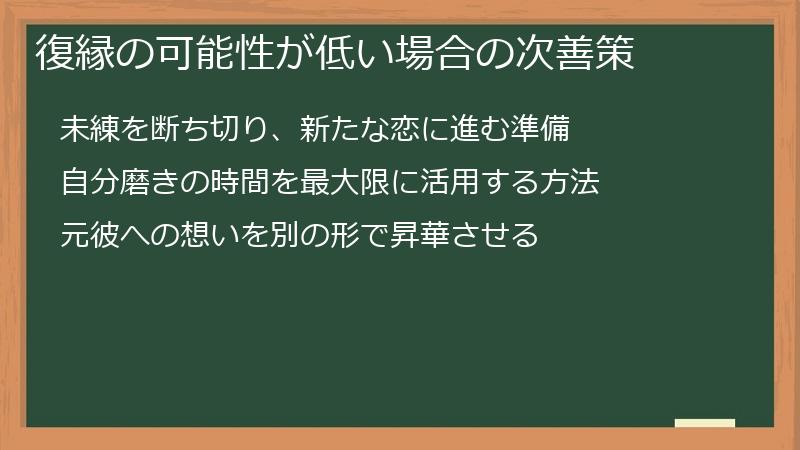 復縁の可能性が低い場合の次善策

未練を断ち切り、新たな恋に進む準備

自分磨きの時間を最大限に活用する方法

元彼への想いを別の形で昇華させる